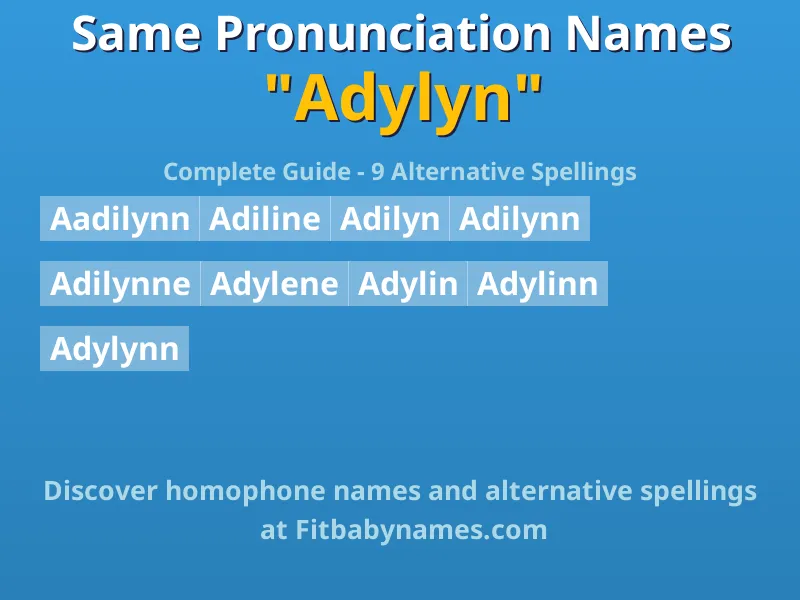 Same Pronunciation Names
"Adylyn"

Complete Guide - 9 Alternative Spellings

Aadilynn Adiline Adilyn Adilynn

Adilynne Adylene Adylin Adylinn

Adylynn

Discover homophone names and alternative spellings at Fitbabynames.com